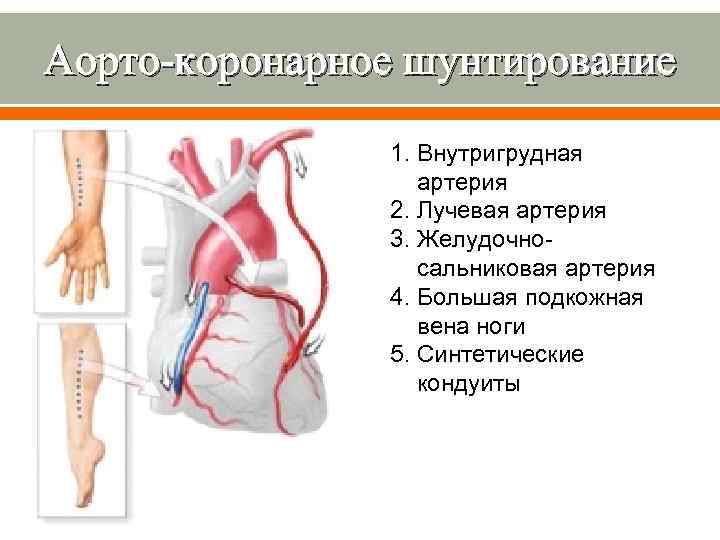 Аорто-коронарное шунтирование

1. Внутригрудная артерия
2. Лучевая артерия
3. Желудочно-сальниковая артерия
4. Большая подкожная вена ноги
5. Синтетические кондуиты